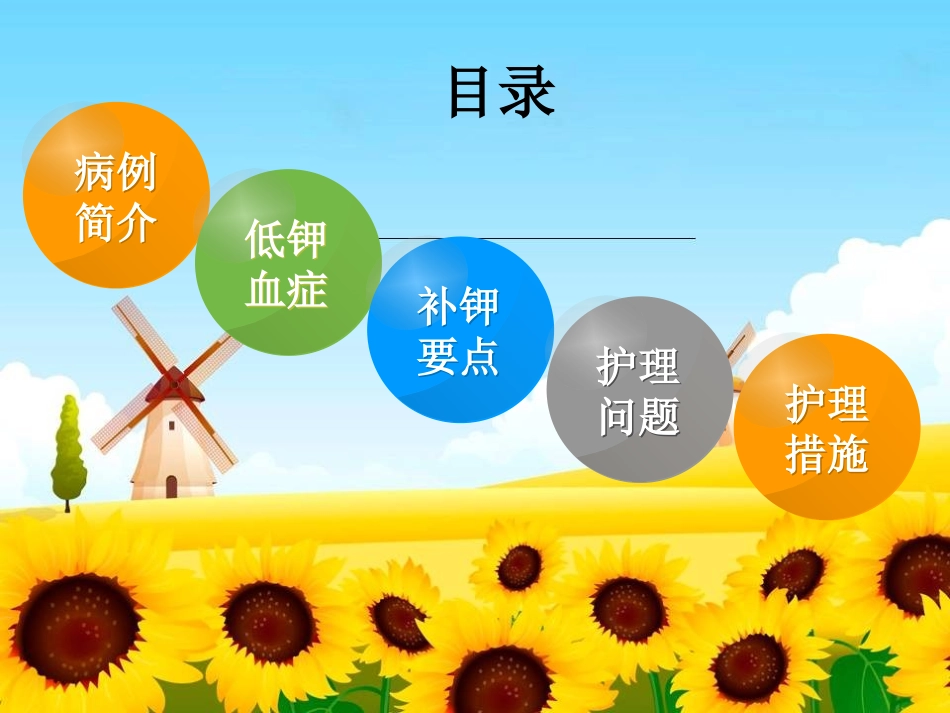 目录

病例简介

低钾血症

补钾要点

护理问题

护理措施